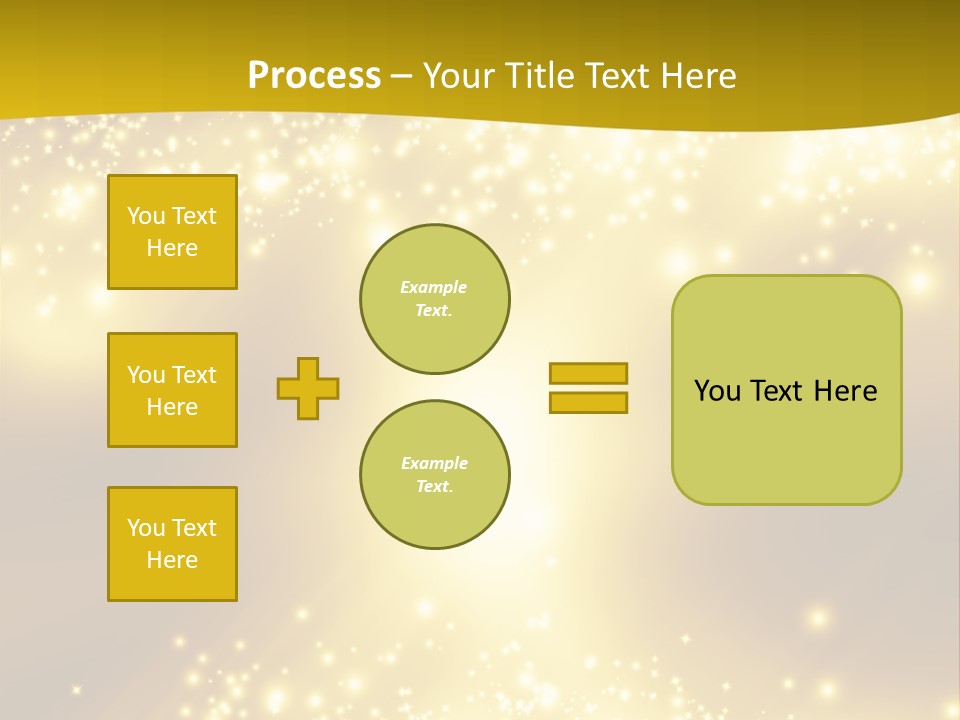 Process – Your Title Text Here

You Text Here

You Text Here

You Text Here

Example Text.

Example Text.

You Text Here